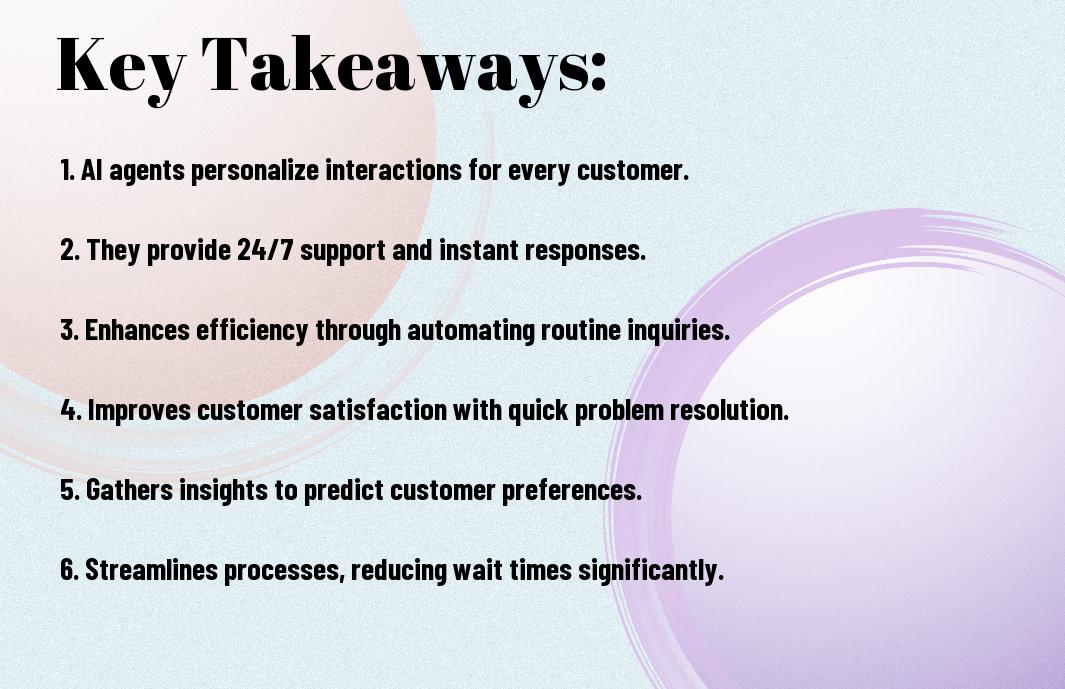 Key Takeaways:

1. AI agents personalize interactions for every customer.

2. They provide 24/7 support and instant responses.

3. Enhances efficiency through automating routine inquiries.

4. Improves customer satisfaction with quick problem resolution.

5. Gathers insights to predict customer preferences.

6. Streamlines processes, reducing wait times significantly.